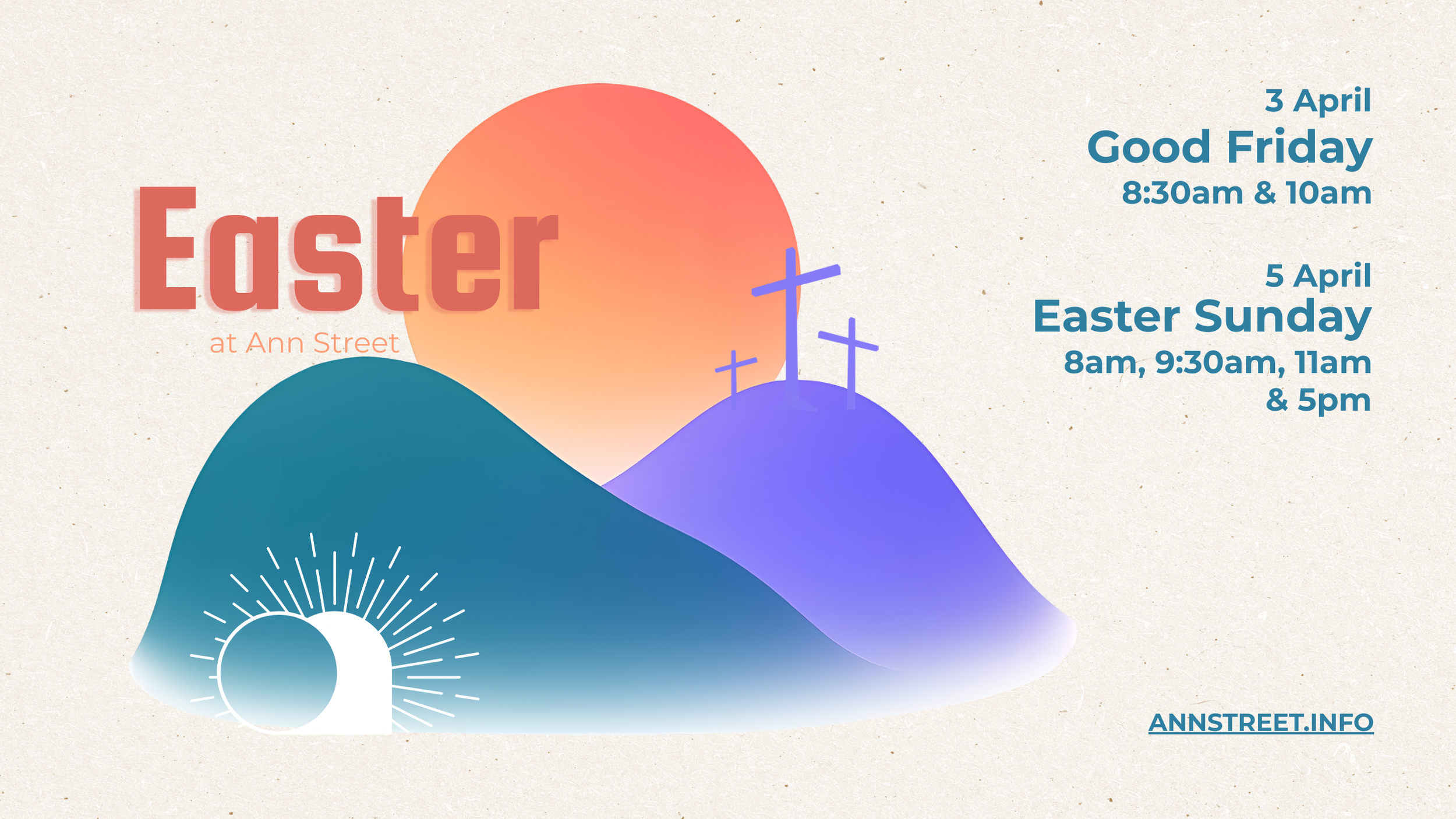 Easter
at Ann Street

3 April
Good Friday
8:30am & 10am

5 April
Easter Sunday
8am, 9:30am, 11am & 5pm

ANNSTREET.INFO